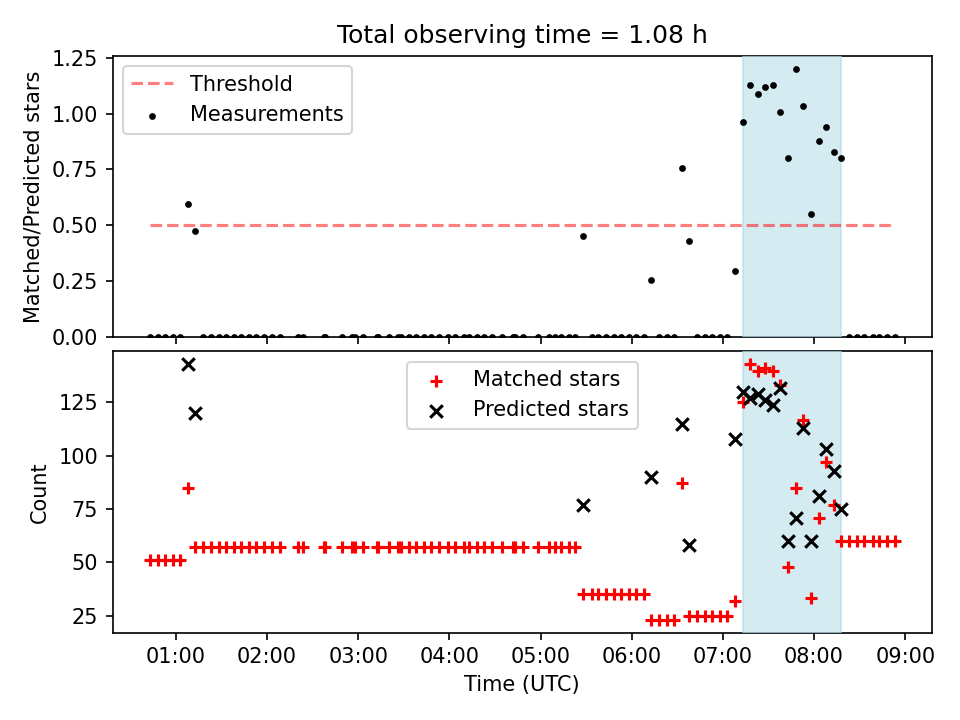 Total observing time = 1.08 h

Threshold
Measurements

Matched/Predicted stars

1.25
1.00
0.75
0.50
0.25
0.00

Matched stars
Predicted stars

Count

125
100
75
50
25

01:00 02:00 03:00 04:00 05:00 06:00 07:00 08:00 09:00

Time (UTC)